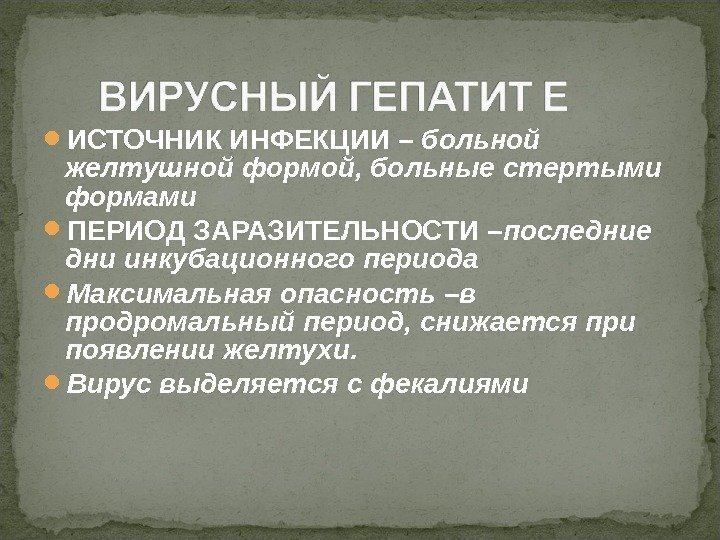 ВИРУСНЫЙ ГЕПАТИТ Е

ИСТОЧНИК ИНФЕКЦИИ – больной желтушной формой, больные стертыми формами

ПЕРИОД ЗАРАЗИТЕЛЬНОСТИ –последние дни инкубационного периода

Максимальная опасность –в продромальный период, снижается при появлении желтухи.

Вирус выделяется с фекалиями